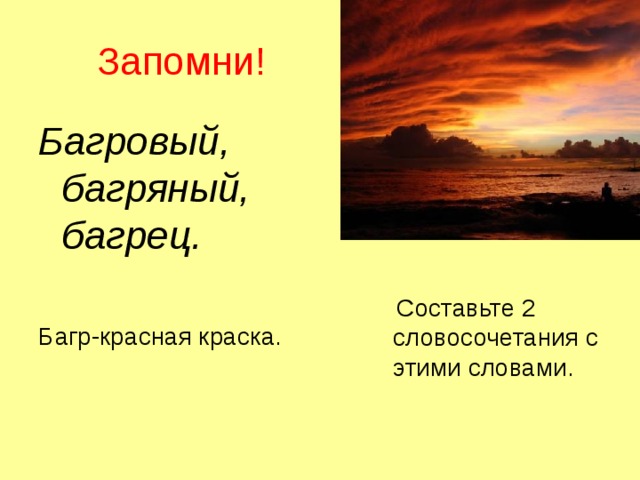 Запомни!

Багровый, багряный, багрец.

Багр-красная краска.

Составьте 2 словосочетания с этими словами.